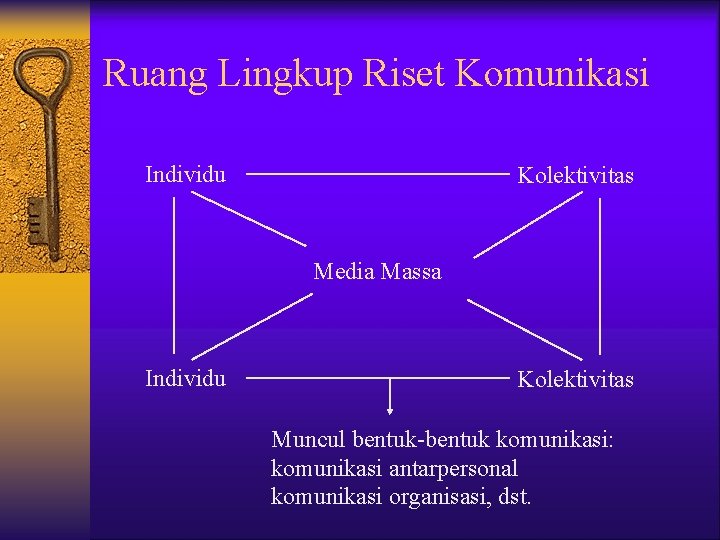 Ruang Lingkup Riset Komunikasi

Individu

Kolektivitas

Media Massa

Individu

Kolektivitas

Muncul bentuk-bentuk komunikasi:
komunikasi antarpersonal
komunikasi organisasi, dst.